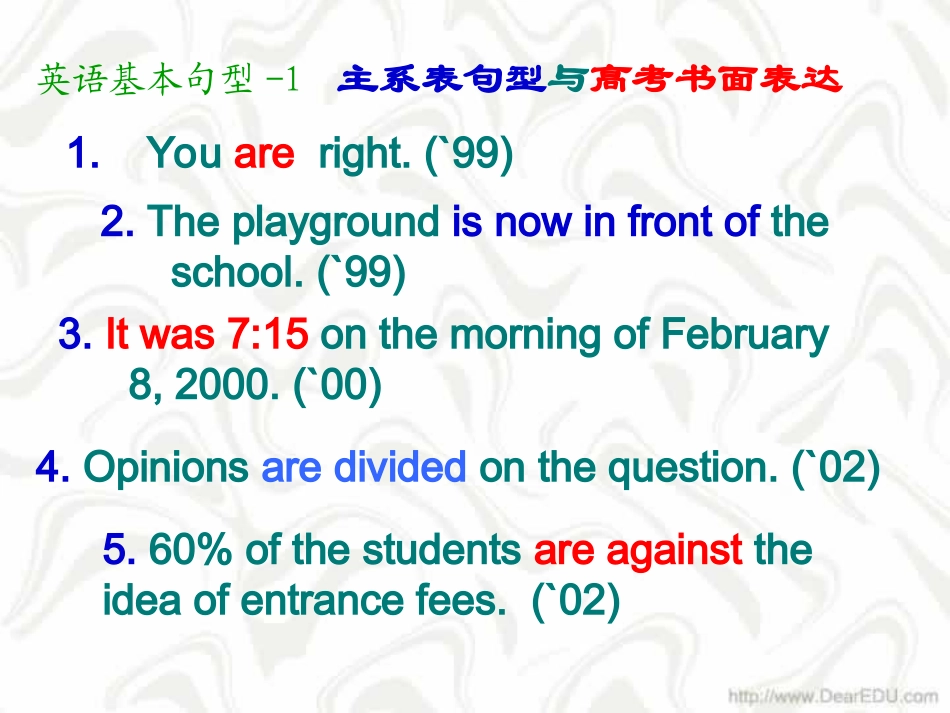 英语基本句型 -1 主系表句型与高考书面表达

1. You are right. (`99)

2. The playground is now in front of the school. (`99)

3. It was 7:15 on the morning of February 8, 2000. (`00)

4. Opinions are divided on the question. (`02)

5. 60% of the students are against the idea of entrance fees. (`02)

http://www.DearEDU.com